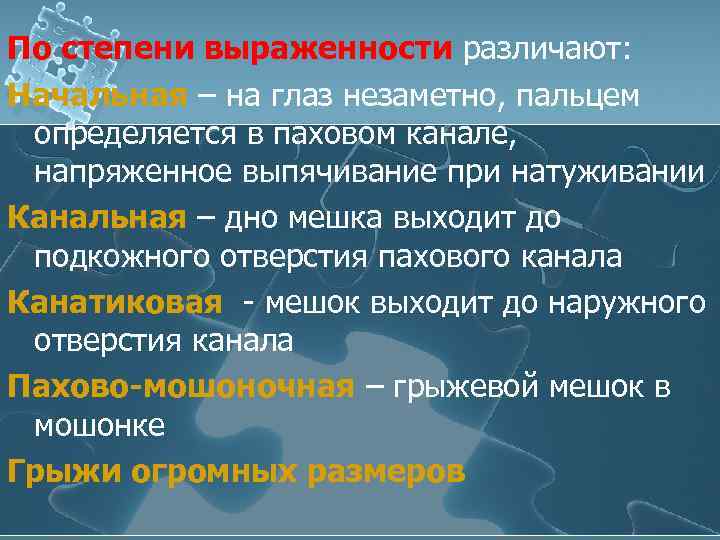 По степени выраженности различают:

Начальная – на глаз незаметно, пальцем определяется в паховом канале, напряженное выпячивание при натуживании

Канальная – дно мешка выходит до подкожного отверстия пахового канала

Канатиковая - мешок выходит до наружного отверстия канала

Пахово-мошоночная – грыжевой мешок в мошонке

Грыжи огромных размеров